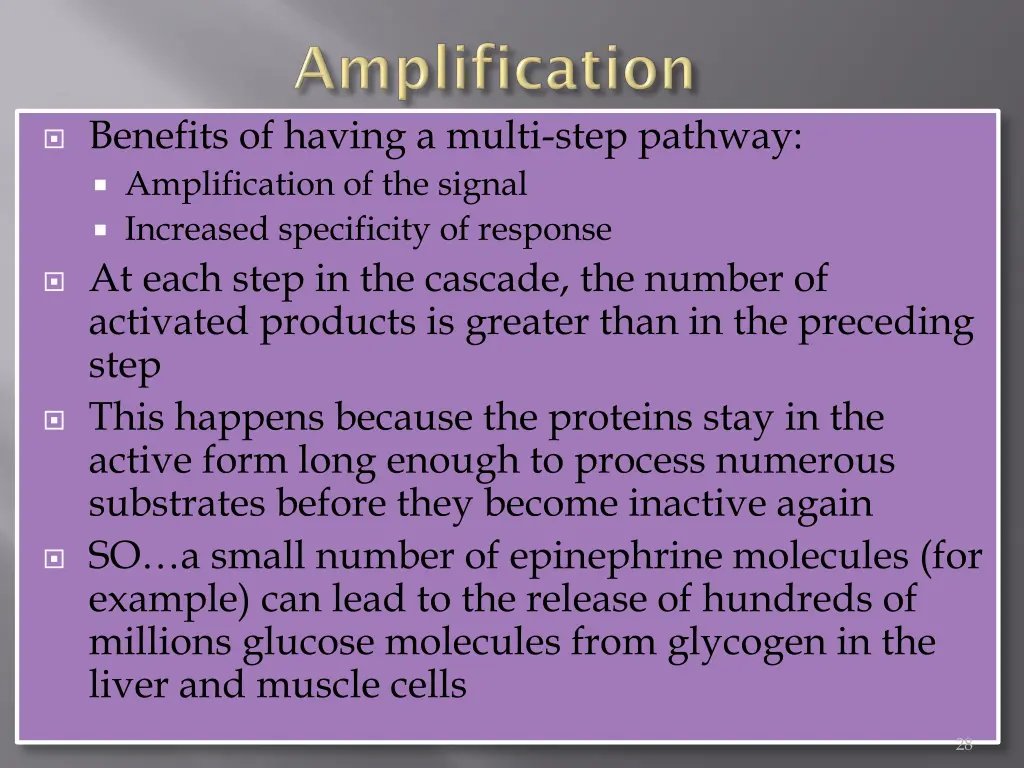 Amplification

Benefits of having a multi-step pathway:

Amplification of the signal

Increased specificity of response

At each step in the cascade, the number of activated products is greater than in the preceding step

This happens because the proteins stay in the active form long enough to process numerous substrates before they become inactive again

SO…a small number of epinephrine molecules (for example) can lead to the release of hundreds of millions glucose molecules from glycogen in the liver and muscle cells

28